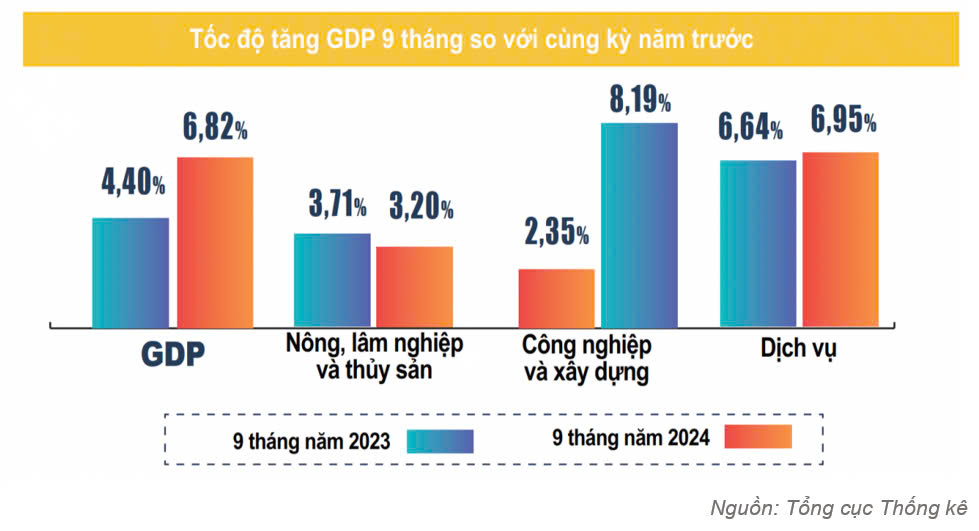 Tốc độ tăng GDP 9 tháng so với cùng kỳ năm trước

4,40%
6,82%
3,71%
3,20%
2,35%
8,19%
6,64%
6,95%

GDP
Nông, lâm nghiệp và thủy sản
Công nghiệp và xây dựng
Dịch vụ

9 tháng năm 2023
9 tháng năm 2024

Nguồn: Tổng cục Thống kê